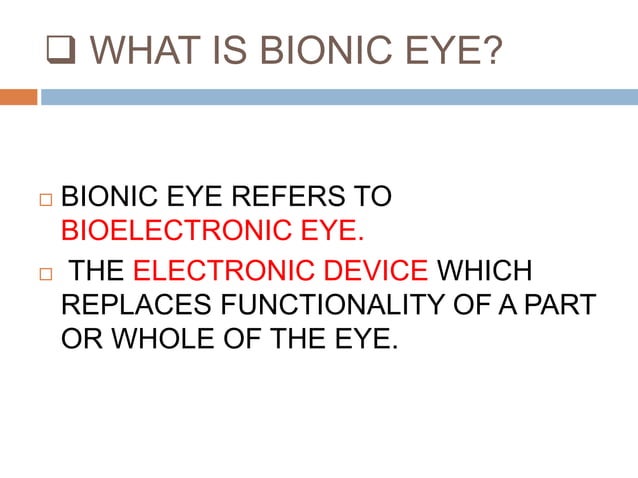 ❑ WHAT IS BIONIC EYE?

□ BIONIC EYE REFERS TO BIOELECTRONIC EYE.

□ THE ELECTRONIC DEVICE WHICH REPLACES FUNCTIONALITY OF A PART OR WHOLE OF THE EYE.